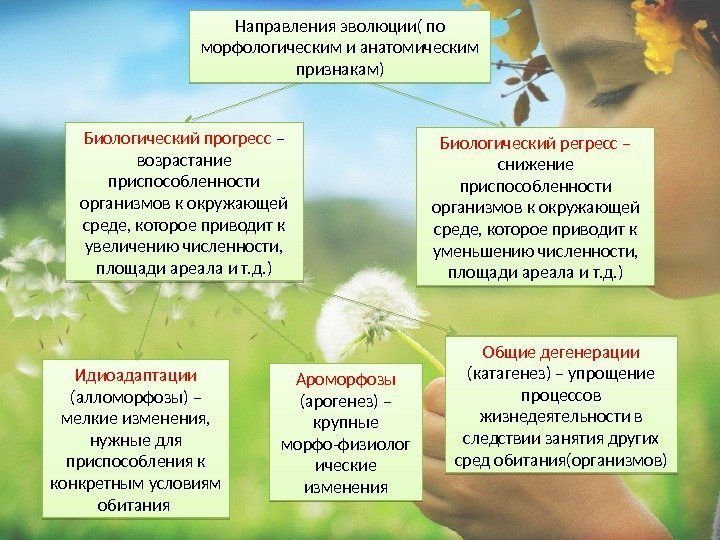 Направления эволюции( по морфологическим и анатомическим признакам)

Биологический прогресс – возрастание приспособленности организмов к окружающей среде, которое приводит к увеличению численности, площади ареала и т.д.)

Биологический регресс – снижение приспособленности организмов к окружающей среде, которое приводит к уменьшению численности, площади ареала и т.д.)

Идиоадаптации (алломорфозы) – мелкие изменения, нужные для приспособления к конкретным условиям обитания

Ароморфозы (арогенез) – крупные морфо-физиологические изменения

Общие дегенерации (катагенез) – упрощение процессов жизнедеятельности в следствии занятия других сред обитания(организмов)